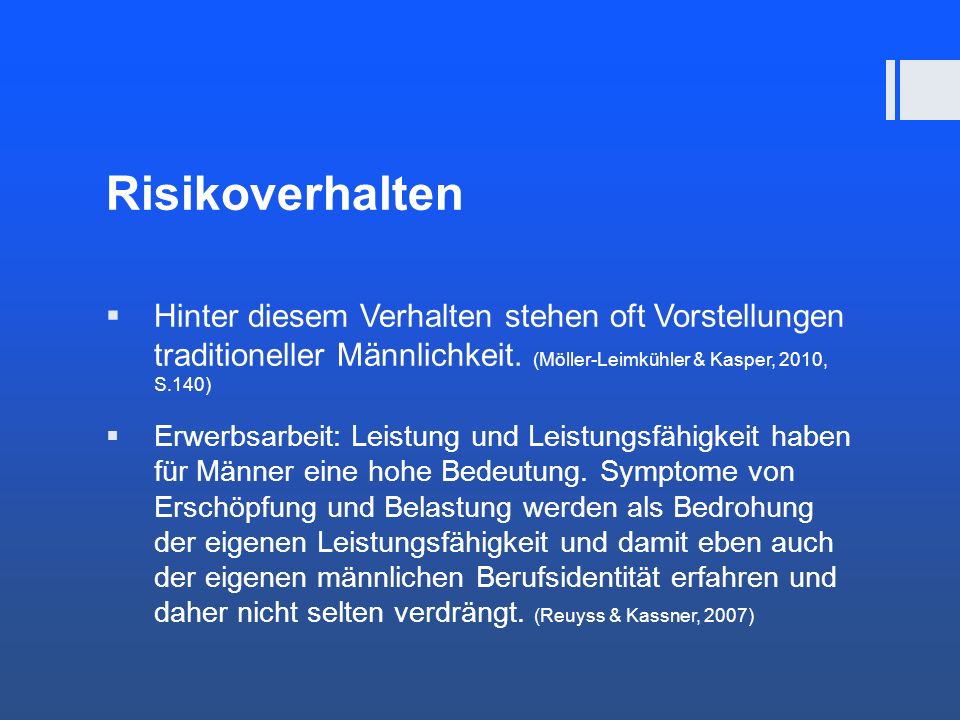 Risikoverhalten

▪ Hinter diesem Verhalten stehen oft Vorstellungen traditioneller Männlichkeit. (Möller-Leimkühler & Kasper, 2010, S.140)

▪ Erwerbsarbeit: Leistung und Leistungsfähigkeit haben für Männer eine hohe Bedeutung. Symptome von Erschöpfung und Belastung werden als Bedrohung der eigenen Leistungsfähigkeit und damit eben auch der eigenen männlichen Berufsidentität erfahren und daher nicht selten verdrängt. (Reuyss & Kassner, 2007)